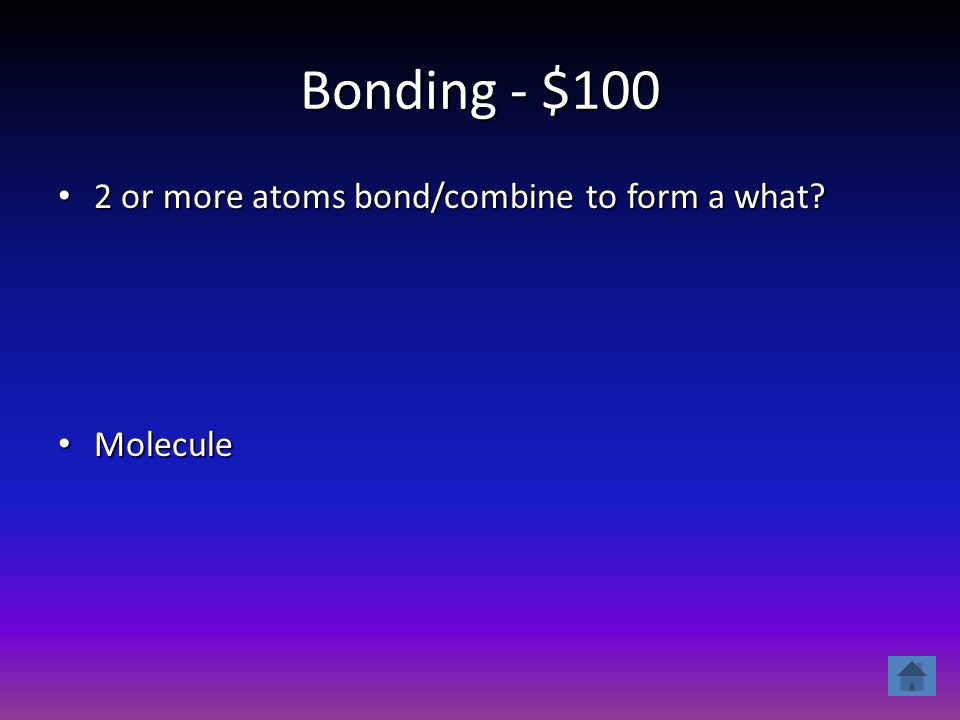 Bonding - \$100

• 2 or more atoms bond/combine to form a what?

• Molecule